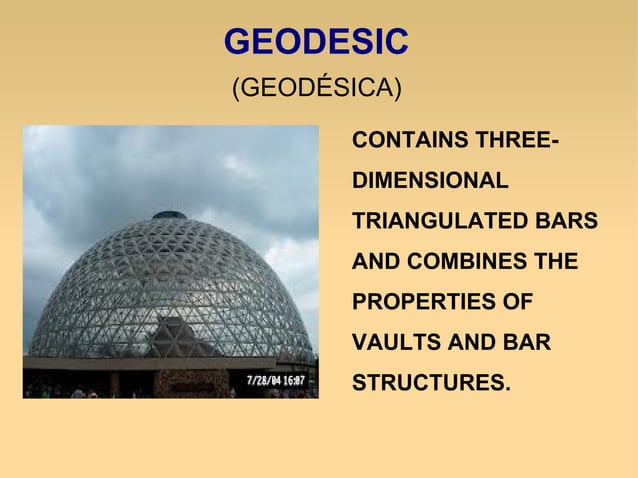 GEODESIC
(GEODÉSICA)

7/28/04 16:07

CONTAINS THREE-DIMENSIONAL TRIANGULATED BARS AND COMBINES THE PROPERTIES OF VAULTS AND BAR STRUCTURES.